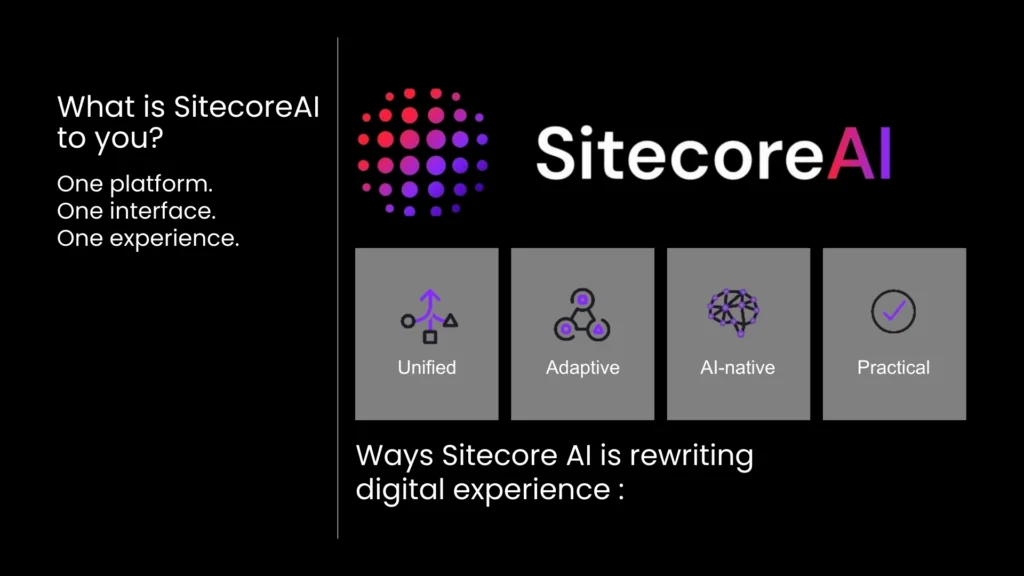 What is SitecoreAI to you?

One platform.
One interface.
One experience.

SitecoreAI

Unified

Adaptive

AI-native

Practical

Ways Sitecore AI is rewriting digital experience :